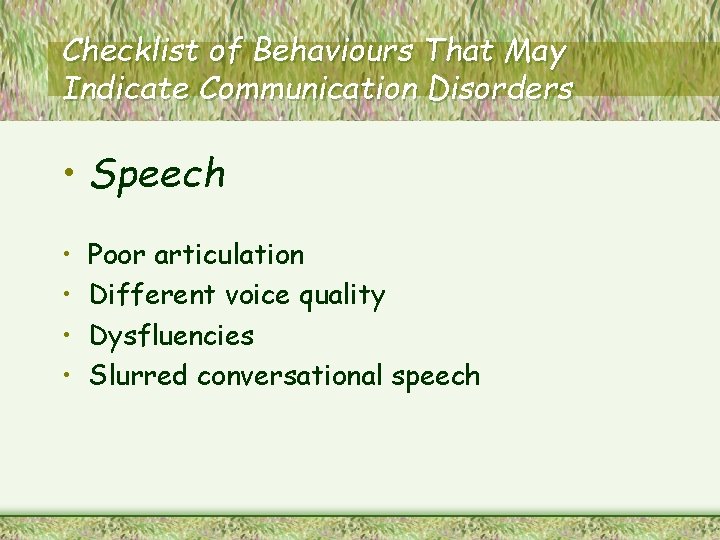 Checklist of Behaviours That May Indicate Communication Disorders

• Speech

• Poor articulation
• Different voice quality
• Dysfluencies
• Slurred conversational speech